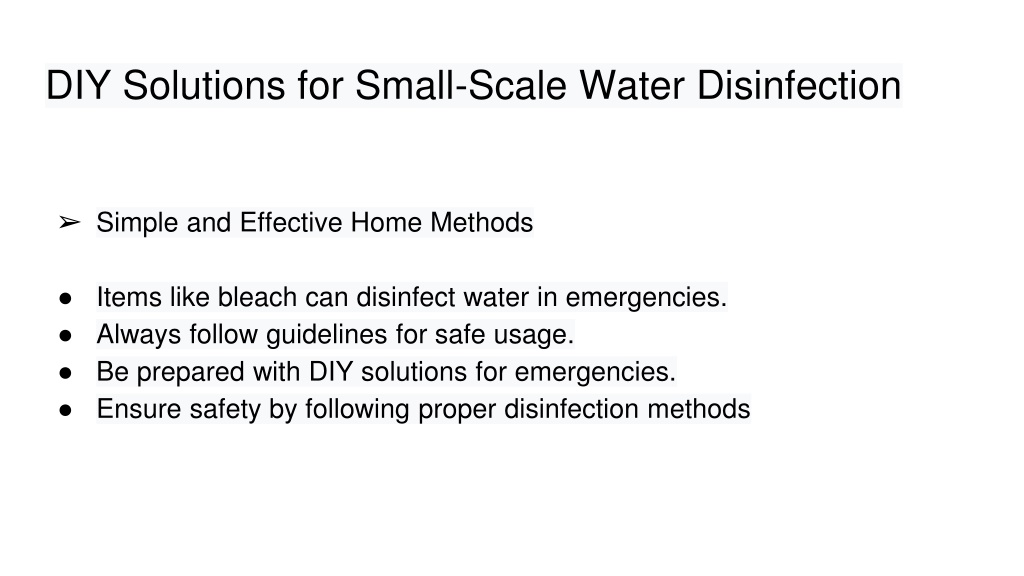 DIY Solutions for Small-Scale Water Disinfection

➢ Simple and Effective Home Methods

● Items like bleach can disinfect water in emergencies.
● Always follow guidelines for safe usage.
● Be prepared with DIY solutions for emergencies.
● Ensure safety by following proper disinfection methods